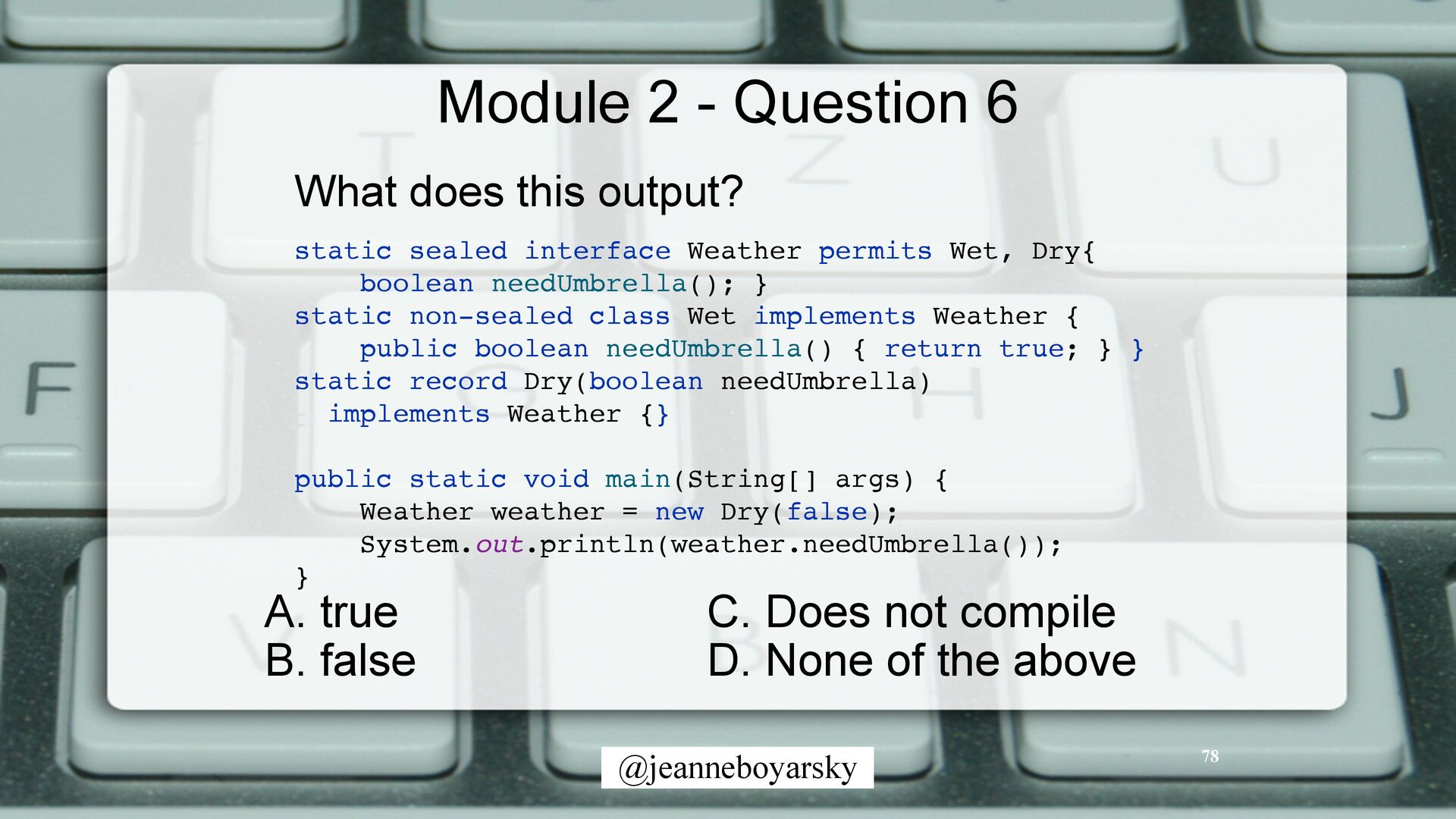 Module 2 - Question 6

What does this output?

static sealed interface Weather permits Wet, Dry{
boolean needUmbrella(); }
static non-sealed class Wet implements Weather {
public boolean needUmbrella() { return true; } }
static record Dry(boolean needUmbrella)
implements Weather {}

public static void main(String[] args) {
Weather weather = new Dry(false);
System.out.println(weather.needUmbrella());
}

A. true
B. false
C. Does not compile
D. None of the above

@jeanneboyarsky

78